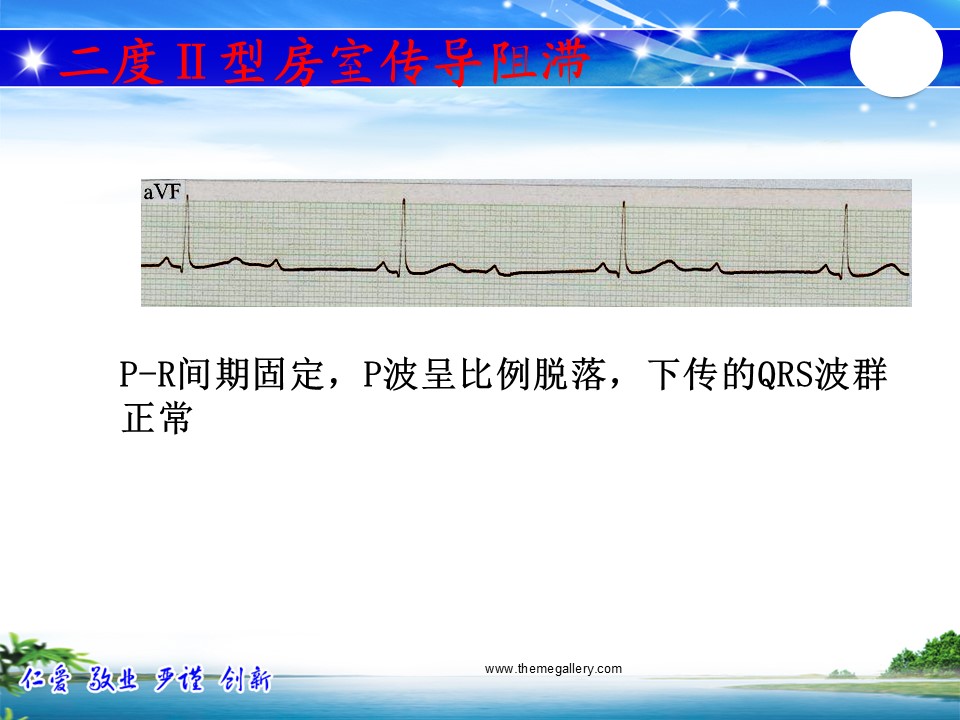 二度Ⅱ型房室传导阻滞

aVF

P-R间期固定，P波呈比例脱落，下传的QRS波群正常

仁爱 敬业 严谨 创新

www.themegallery.com